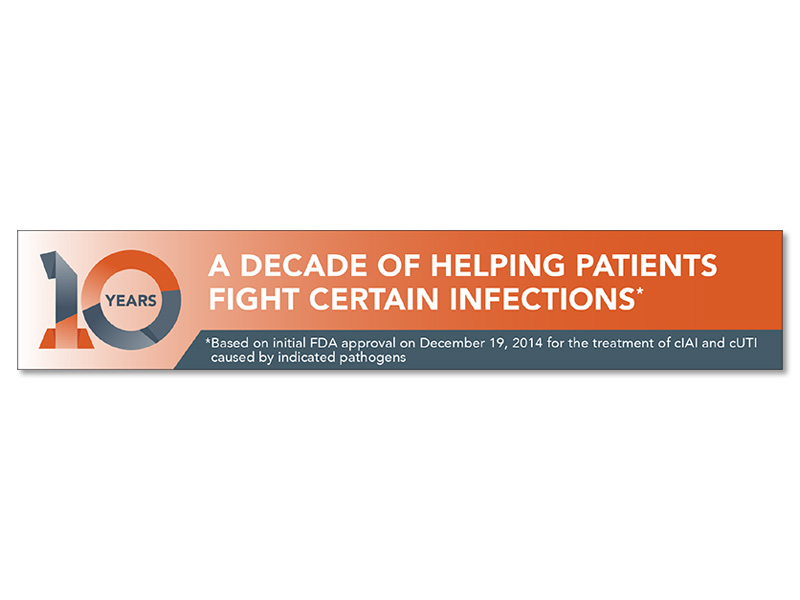 10 YEARS

A DECADE OF HELPING PATIENTS FIGHT CERTAIN INFECTIONS*

*Based on initial FDA approval on December 19, 2014 for the treatment of cIAI and cUTI caused by indicated pathogens